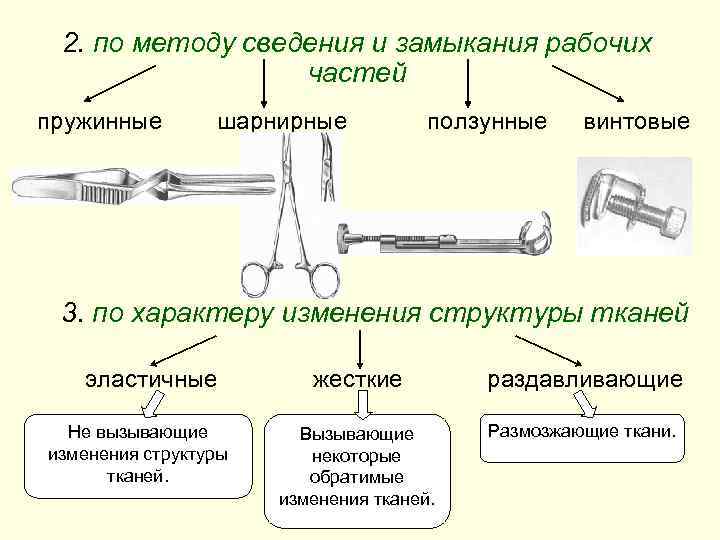 2. по методу сведения и замыкания рабочих частей

пружинные

шарнирные

ползунные

винтовые

3. по характеру изменения структуры тканей

эластичные

жесткие

раздавливающие

Не вызывающие изменения структуры тканей.

Вызывающие некоторые обратимые изменения тканей.

Размозжающие ткани.